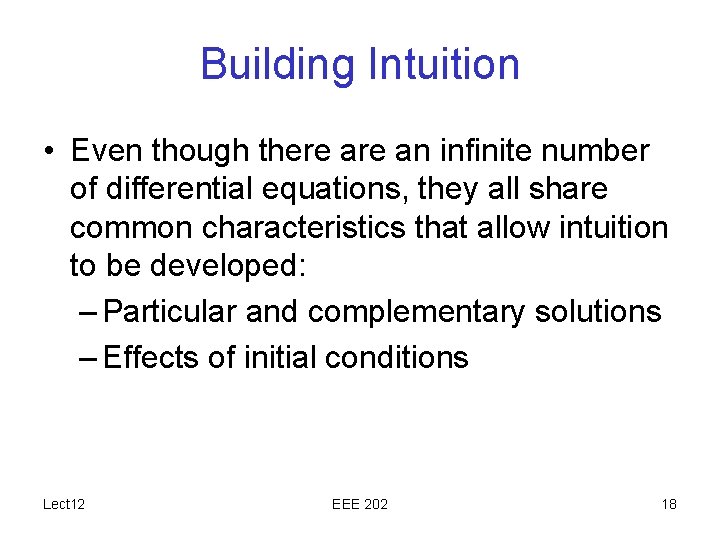 Building Intuition

• Even though there are an infinite number of differential equations, they all share common characteristics that allow intuition to be developed:

– Particular and complementary solutions

– Effects of initial conditions

Lect12

EEE 202

18